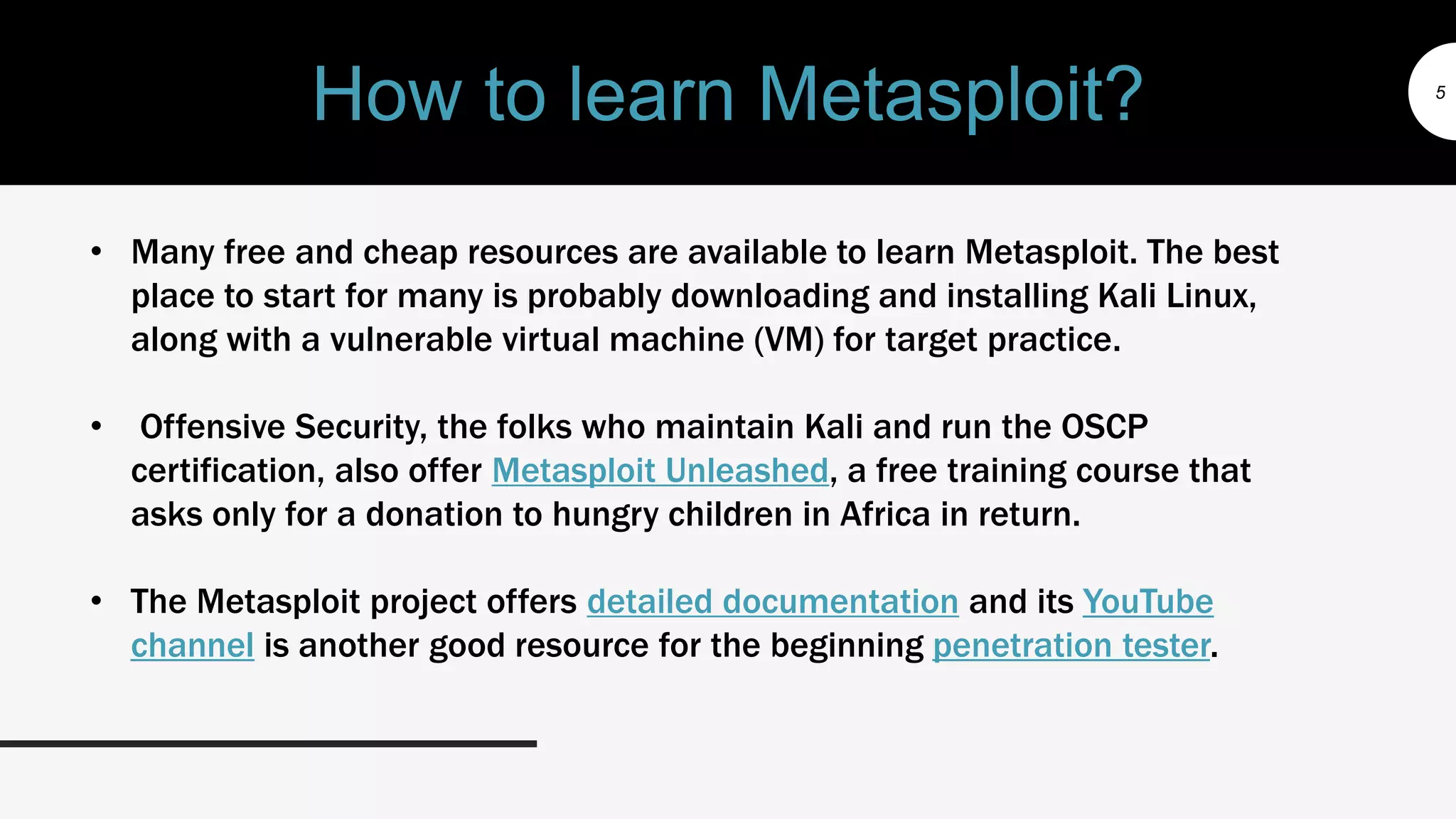 How to learn Metasploit?

5

• Many free and cheap resources are available to learn Metasploit. The best place to start for many is probably downloading and installing Kali Linux, along with a vulnerable virtual machine (VM) for target practice.

• Offensive Security, the folks who maintain Kali and run the OSCP certification, also offer Metasploit Unleashed, a free training course that asks only for a donation to hungry children in Africa in return.

• The Metasploit project offers detailed documentation and its YouTube channel is another good resource for the beginning penetration tester.